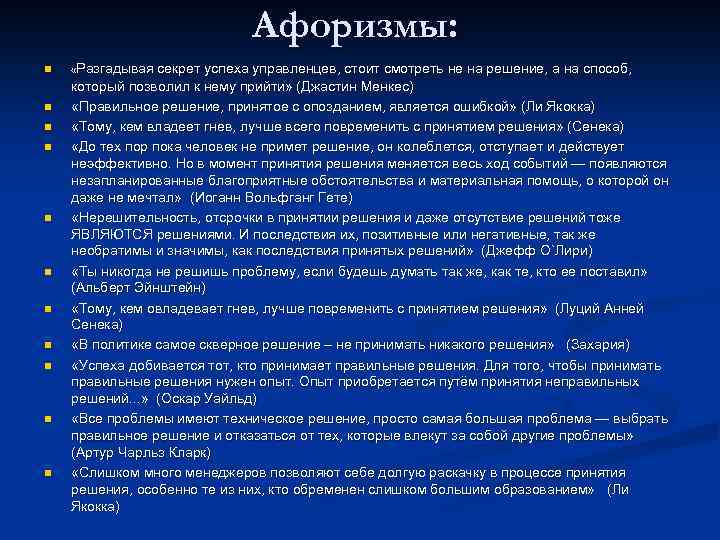 Афоризмы:

- «Разгадывая секрет успеха управленцев, стоит смотреть не на решение, а на способ, который позволил к нему прийти» (Джастин Менкес)
- «Правильное решение, принятое с опозданием, является ошибкой» (Ли Якокка)
- «Тому, кем владеет гнев, лучше всего повременить с принятием решения» (Сенека)
- «До тех пор пока человек не примет решение, он колеблется, отступает и действует неэффективно. Но в момент принятия решения меняется весь ход событий — появляются незапланированные благоприятные обстоятельства и материальная помощь, о которой он даже не мечтал» (Иоганн Вольфганг Гете)
- «Нерешительность, отсрочки в принятии решения и даже отсутствие решений тоже ЯВЛЯЮТСЯ решениями. И последствия их, позитивные или негативные, так же необратимы и значимы, как последствия принятых решений» (Джефф О`Лири)
- «Ты никогда не решишь проблему, если будешь думать так же, как те, кто ее поставил» (Альберт Эйнштейн)
- «Тому, кем овладевает гнев, лучше повременить с принятием решения» (Луций Анней Сенека)
- «В политике самое скверное решение – не принимать никакого решения» (Захария)
- «Успеха добивается тот, кто принимает правильные решения. Для того, чтобы принимать правильные решения нужен опыт. Опыт приобретается путём принятия неправильных решений...» (Оскар Уайльд)
- «Все проблемы имеют техническое решение, просто самая большая проблема — выбрать правильное решение и отказаться от тех, которые влекут за собой другие проблемы» (Артур Чарльз Кларк)
- «Слишком много менеджеров позволяют себе долгую раскачку в процессе принятия решения, особенно те из них, кто обременен слишком большим образованием» (Ли Якокка)